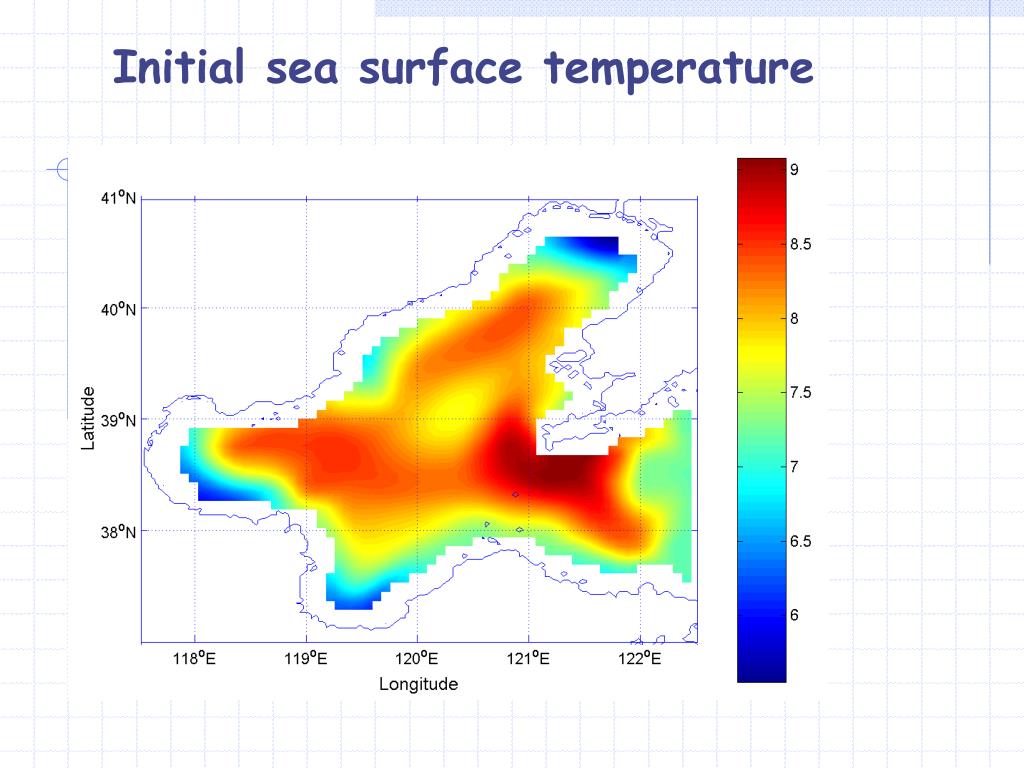 Initial sea surface temperature

41°N
40°N
39°N
38°N
Latitude
118°E
119°E
120°E
121°E
122°E
Longitude

9
8.5
8
7.5
7
6.5
6